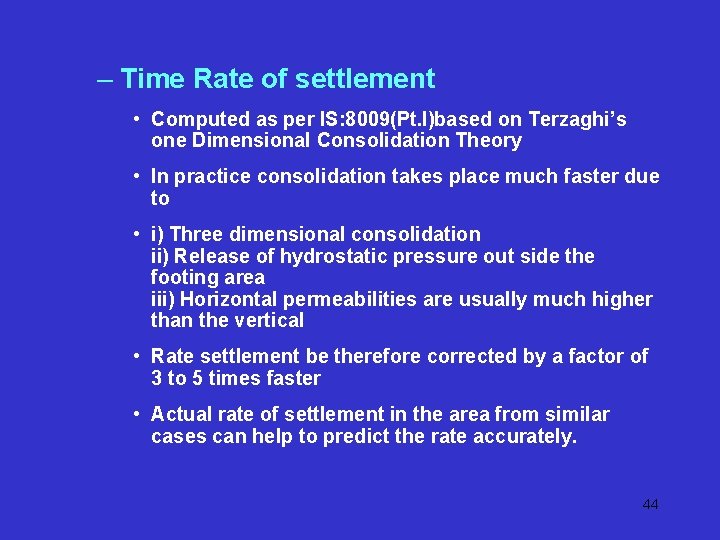 – Time Rate of settlement

• Computed as per IS:8009(Pt.I)based on Terzaghi's one Dimensional Consolidation Theory

• In practice consolidation takes place much faster due to

• i) Three dimensional consolidation
ii) Release of hydrostatic pressure out side the footing area
iii) Horizontal permeabilities are usually much higher than the vertical

• Rate settlement be therefore corrected by a factor of 3 to 5 times faster

• Actual rate of settlement in the area from similar cases can help to predict the rate accurately.

44